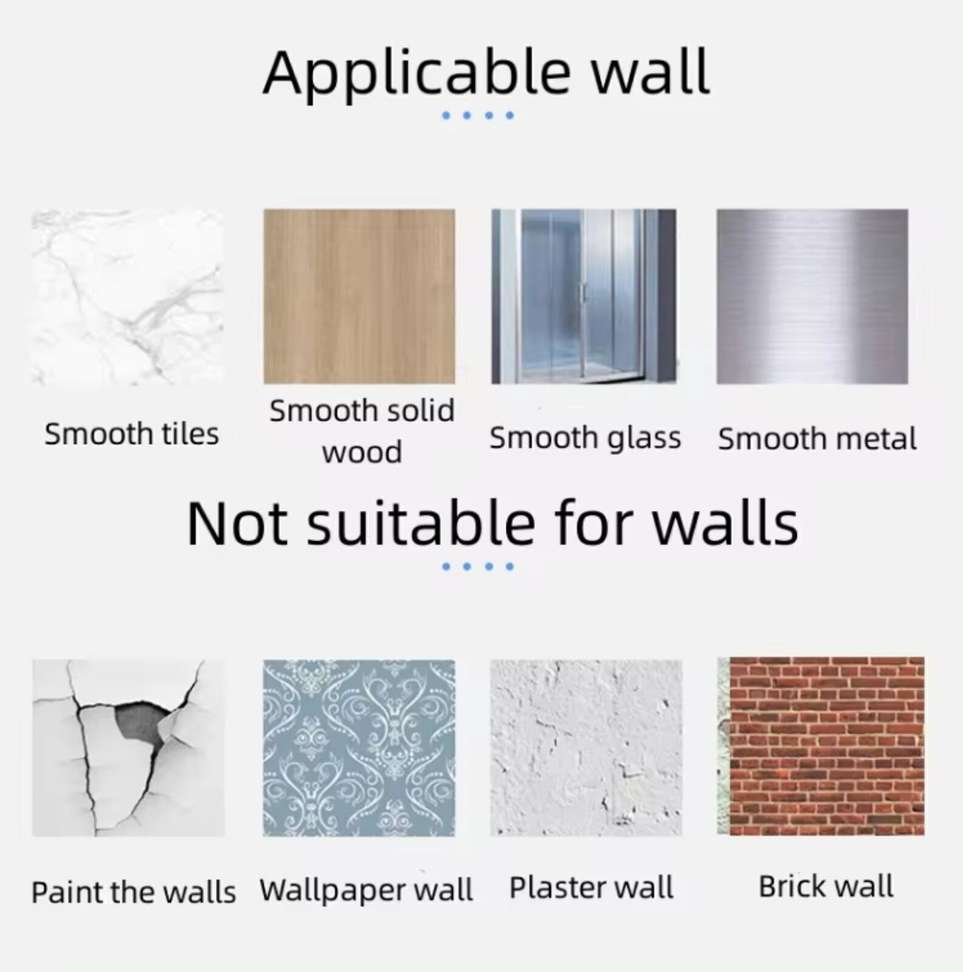 Applicable wall

Smooth tiles

Smooth solid wood

Smooth glass

Smooth metal

Not suitable for walls

Paint the walls

Wallpaper wall

Plaster wall

Brick wall